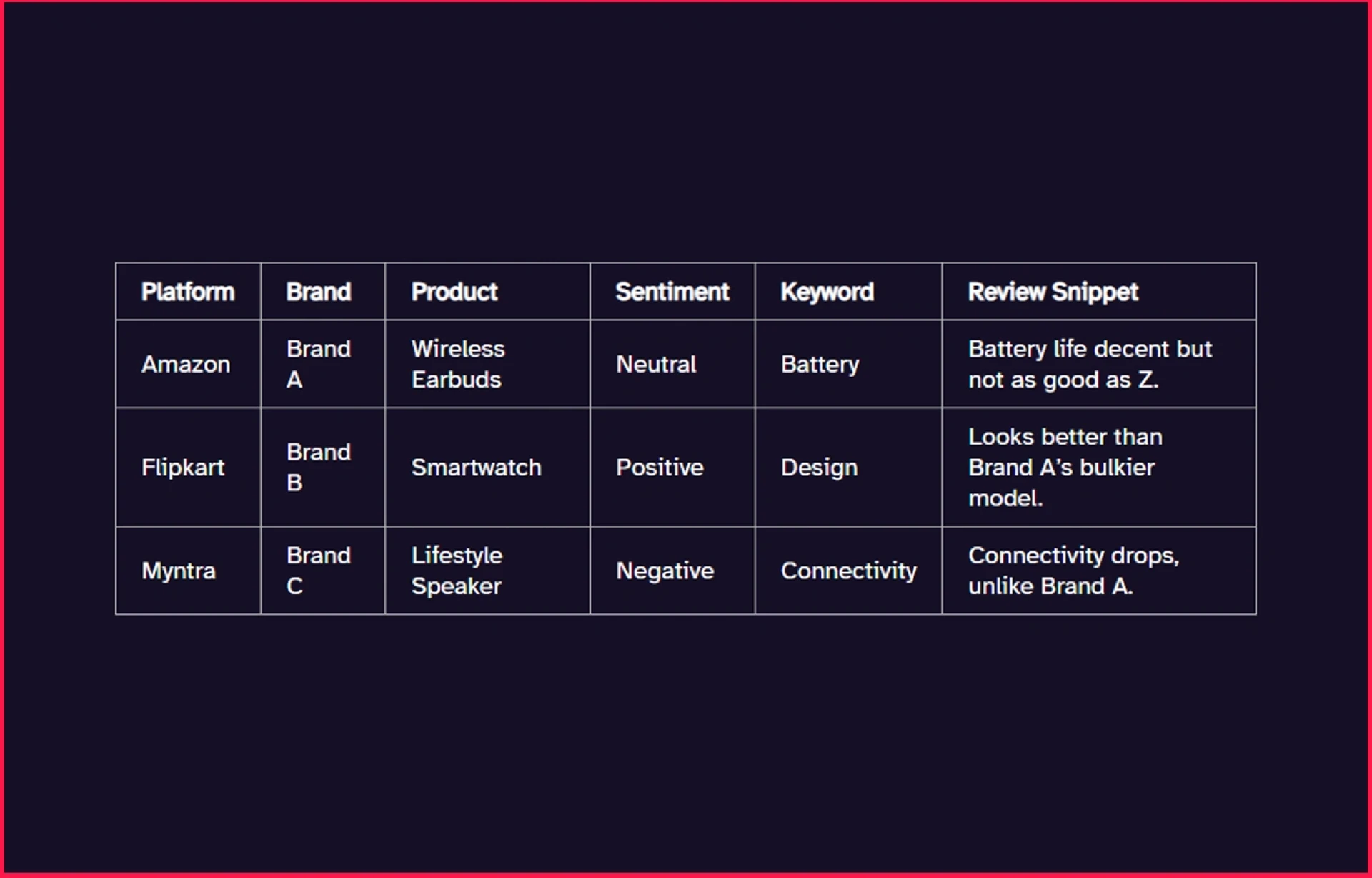 | Platform | Brand | Product | Sentiment | Keyword | Review Snippet |
|---|---|---|---|---|---|
| Amazon | Brand A | Wireless Earbuds | Neutral | Battery | Battery life decent but not as good as Z. |
| Flipkart | Brand B | Smartwatch | Positive | Design | Looks better than Brand A's bulkier model. |
| Myntra | Brand C | Lifestyle Speaker | Negative | Connectivity | Connectivity drops, unlike Brand A. |